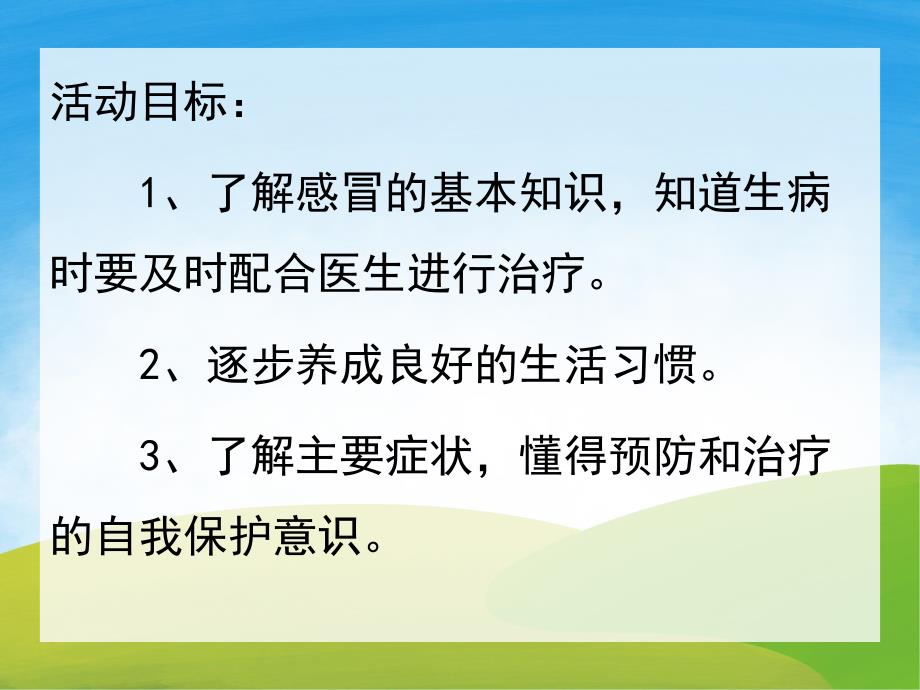 活动目标：

1、了解感冒的基本知识，知道生病时要及时配合医生进行治疗。

2、逐步养成良好的生活习惯。

3、了解主要症状，懂得预防和治疗的自我保护意识。